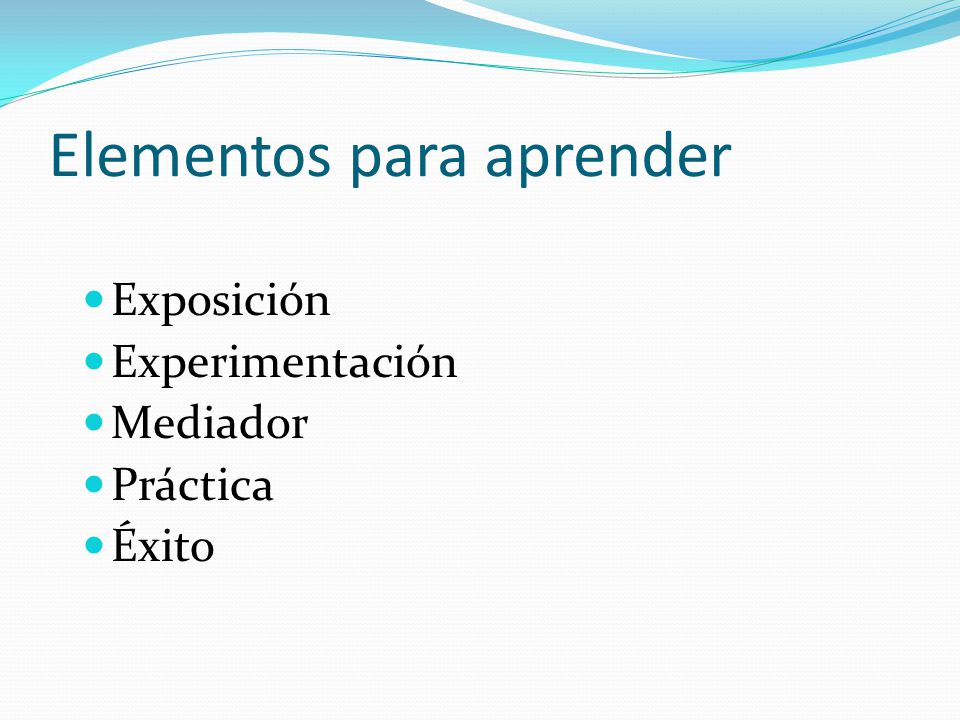 Elementos para aprender

- Exposición
- Experimentación
- Mediador
- Práctica
- Éxito